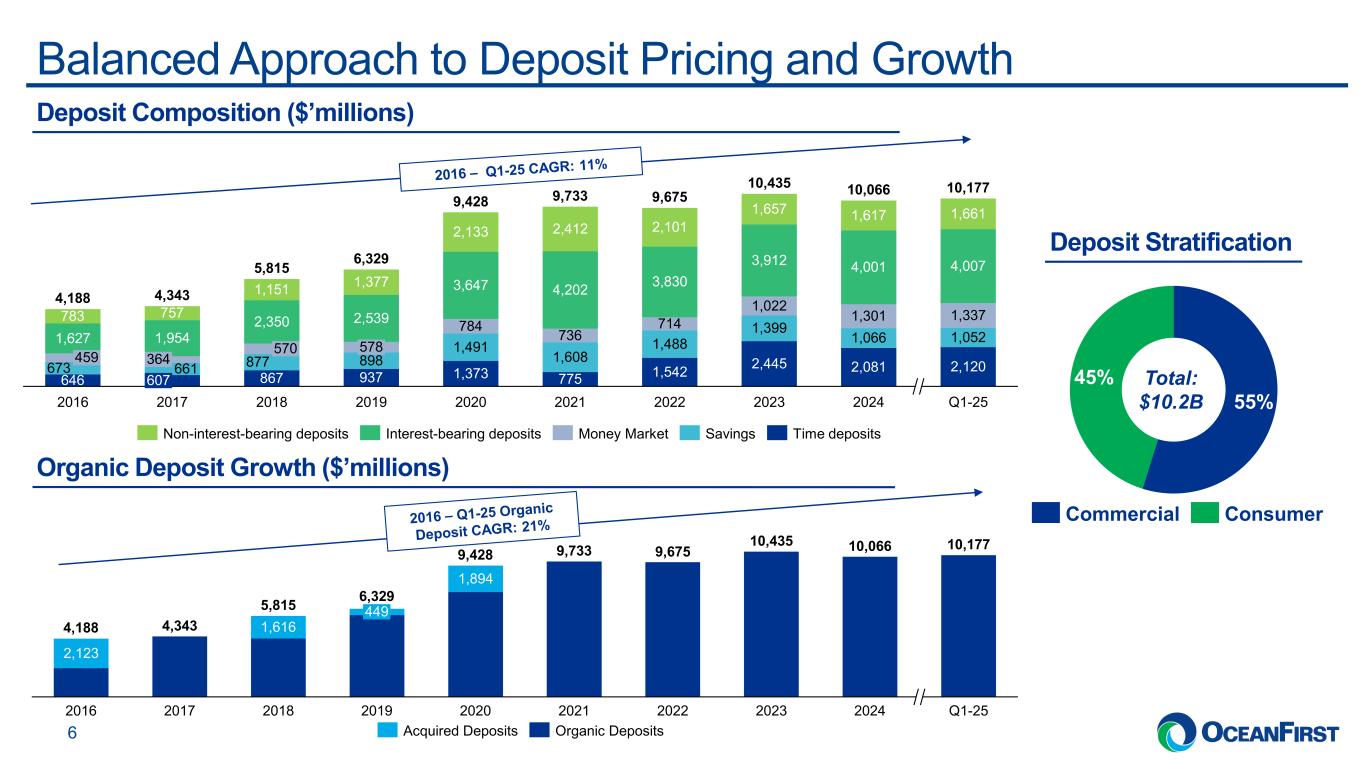 Balanced Approach to Deposit Pricing and Growth

Deposit Composition ($'millions)

2016 – Q1-25 CAGR: 11%

| | 2016 | 2017 | 2018 | 2019 | 2020 | 2021 | 2022 | 2023 | 2024 | Q1-25 |
|---|---|---|---|---|---|---|---|---|---|---|
| Total | 4,188 | 4,343 | 5,815 | 6,329 | 9,428 | 9,733 | 9,675 | 10,435 | 10,066 | 10,177 |
| Non-interest-bearing deposits | 783 | 757 | 1,151 | 1,377 | 2,133 | 2,412 | 2,101 | 1,657 | 1,617 | 1,661 |
| Interest-bearing deposits | 1,627 | 1,954 | 2,350 | 2,539 | 3,647 | 4,202 | 3,830 | 3,912 | 4,001 | 4,007 |
| Money Market | 459 | 364 | 570 | 578 | 784 | 736 | 714 | 1,022 | 1,301 | 1,337 |
| Savings | 673 | 661 | 877 | 898 | 1,491 | 1,608 | 1,488 | 1,399 | 1,066 | 1,052 |
| Time deposits | 646 | 607 | 867 | 937 | 1,373 | 775 | 1,542 | 2,445 | 2,081 | 2,120 |

Non-interest-bearing deposits Interest-bearing deposits Money Market Savings Time deposits

Deposit Stratification

45% Total: $10.2B 55%

Commercial Consumer

Organic Deposit Growth ($'millions)

2016 – Q1-25 Organic Deposit CAGR: 21%

| | 2016 | 2017 | 2018 | 2019 | 2020 | 2021 | 2022 | 2023 | 2024 | Q1-25 |
|---|---|---|---|---|---|---|---|---|---|---|
| Total | 4,188 | 4,343 | 5,815 | 6,329 | 9,428 | 9,733 | 9,675 | 10,435 | 10,066 | 10,177 |
| Acquired Deposits | 2,123 | | 1,616 | 449 | 1,894 | | | | | |

Acquired Deposits Organic Deposits

6

OCEANFIRST